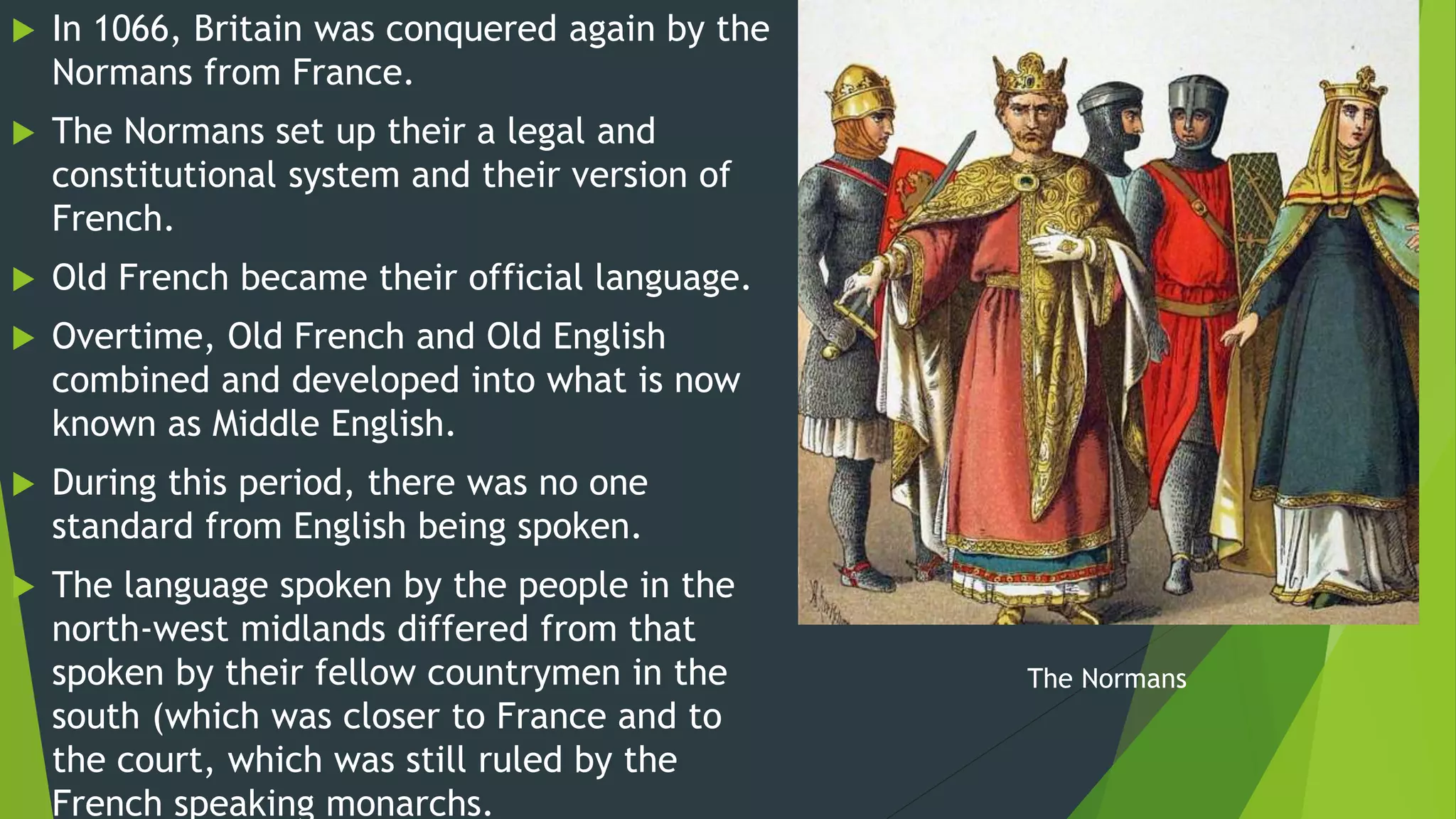 In 1066, Britain was conquered again by the Normans from France.

The Normans set up their a legal and constitutional system and their version of French.

Old French became their official language.

Overtime, Old French and Old English combined and developed into what is now known as Middle English.

During this period, there was no one standard from English being spoken.

The language spoken by the people in the north-west midlands differed from that spoken by their fellow countrymen in the south (which was closer to France and to the court, which was still ruled by the French speaking monarchs.

The Normans